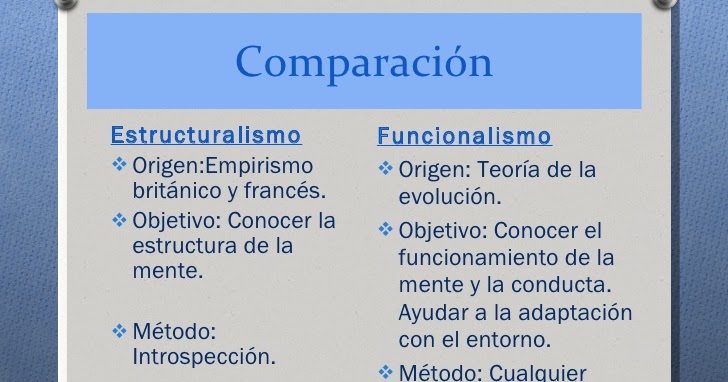 Comparación

Estructuralismo

❖ Origen:Empirismo británico y francés.

❖ Objetivo: Conocer la estructura de la mente.

❖ Método: Introspección.

Funcionalismo

❖ Origen: Teoría de la evolución.

❖ Objetivo: Conocer el funcionamiento de la mente y la conducta. Ayudar a la adaptación con el entorno.

❖ Método: Cualquier